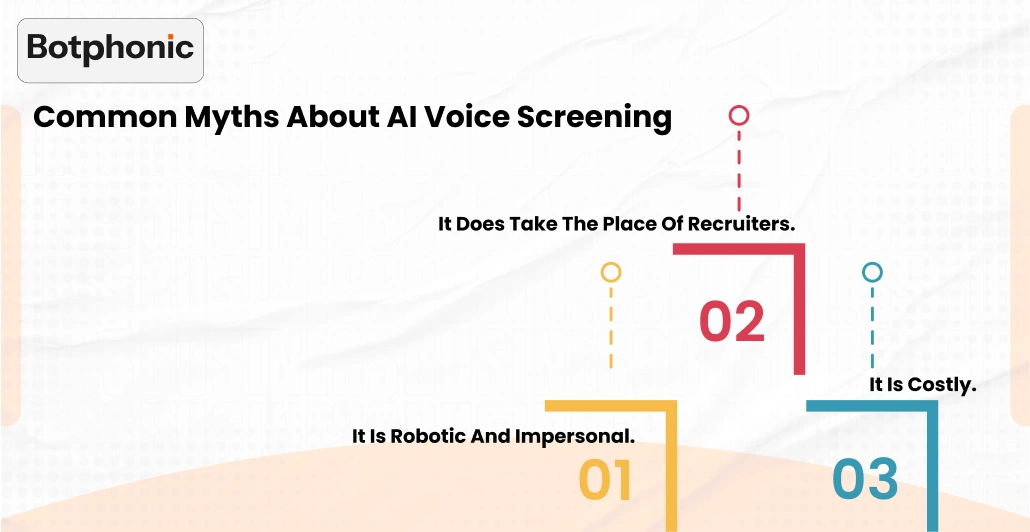 Botphonic

Common Myths About AI Voice Screening

It Does Take The Place Of Recruiters.

02

It Is Costly.

It Is Robotic And Impersonal.

01

03